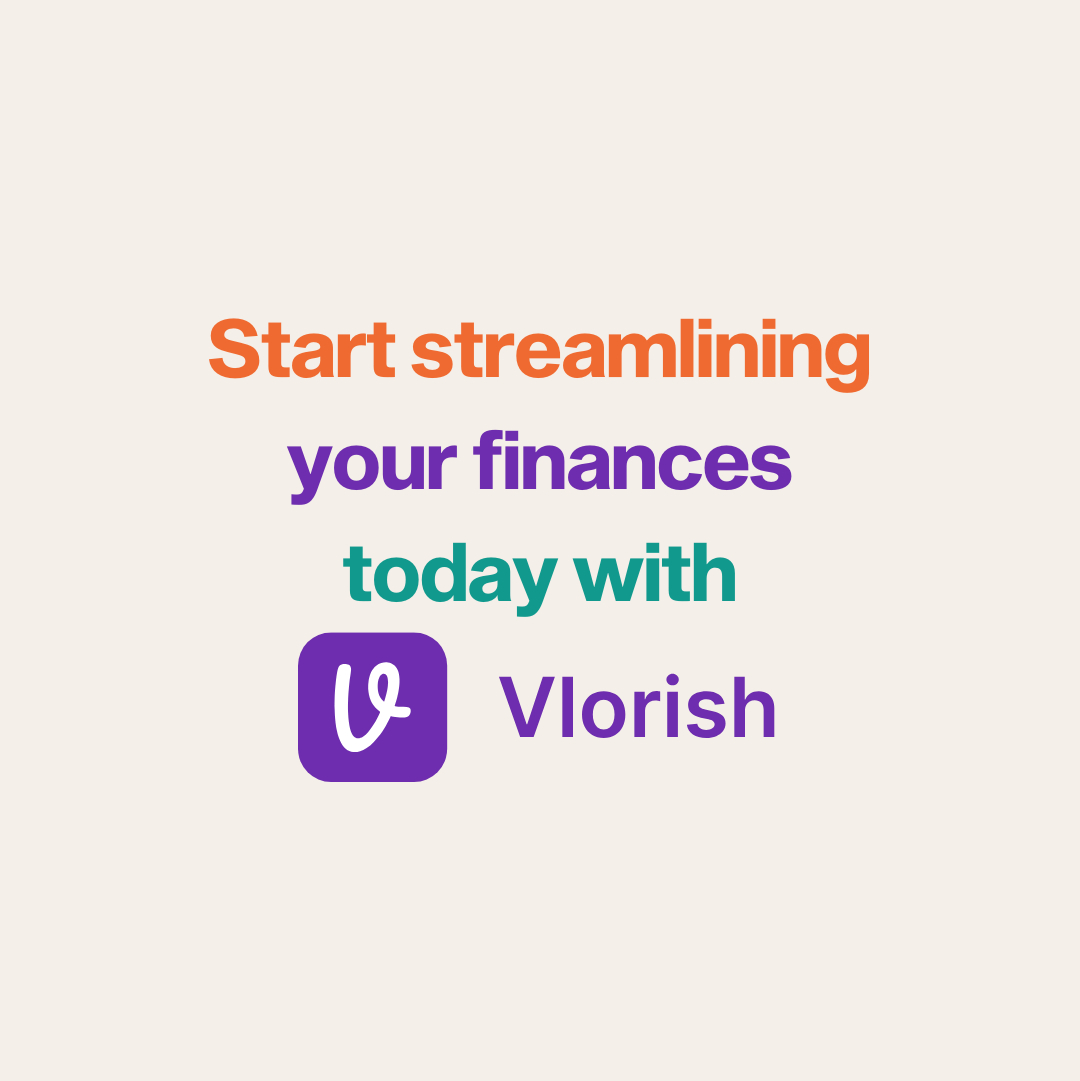 Start streamlining your finances today with

Vlorish